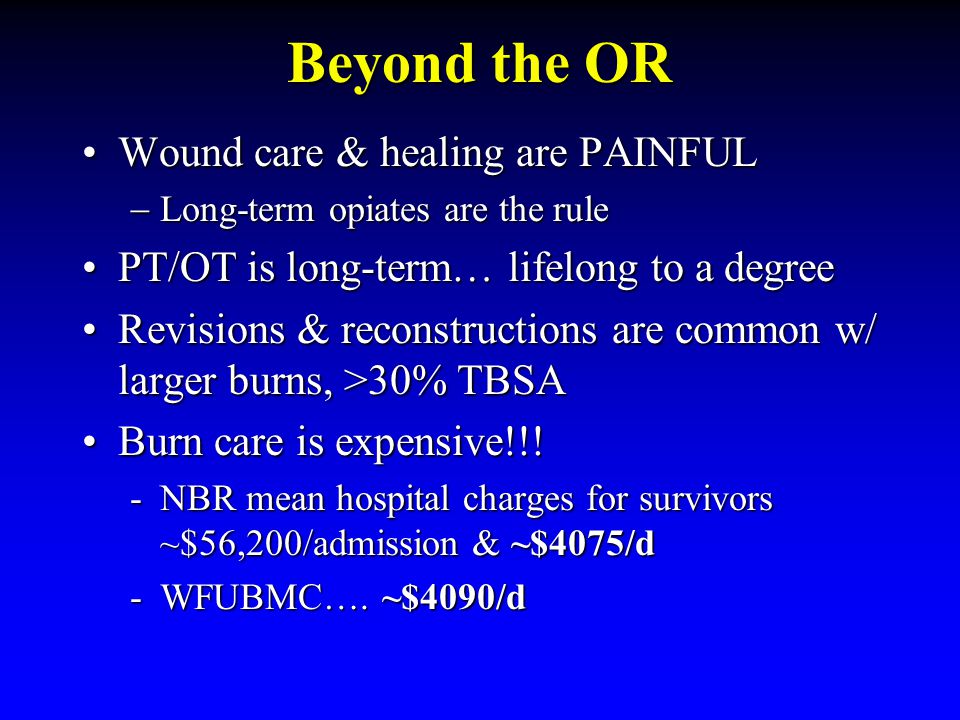 Beyond the OR

• Wound care & healing are PAINFUL
– Long-term opiates are the rule

• PT/OT is long-term… lifelong to a degree

• Revisions & reconstructions are common w/ larger burns, >30% TBSA

• Burn care is expensive!!!
- NBR mean hospital charges for survivors ~\$56,200/admission & ~\$4075/d
- WFUBMC…. ~\$4090/d